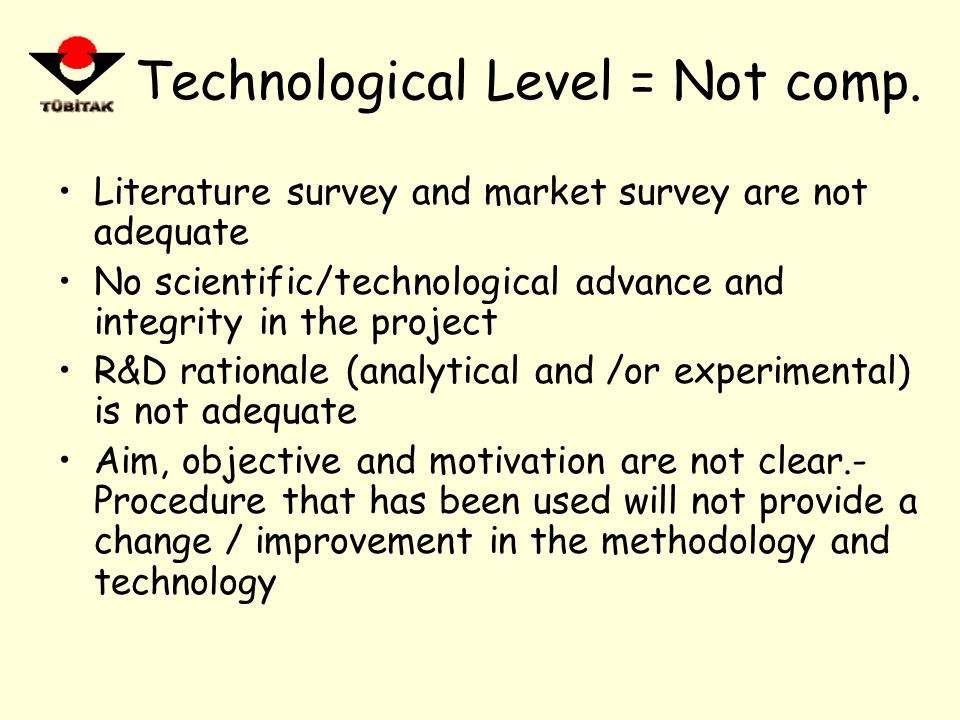 TÜBİTAK

Technological Level = Not comp.

• Literature survey and market survey are not adequate
• No scientific/technological advance and integrity in the project
• R&D rationale (analytical and /or experimental) is not adequate
• Aim, objective and motivation are not clear.- Procedure that has been used will not provide a change / improvement in the methodology and technology